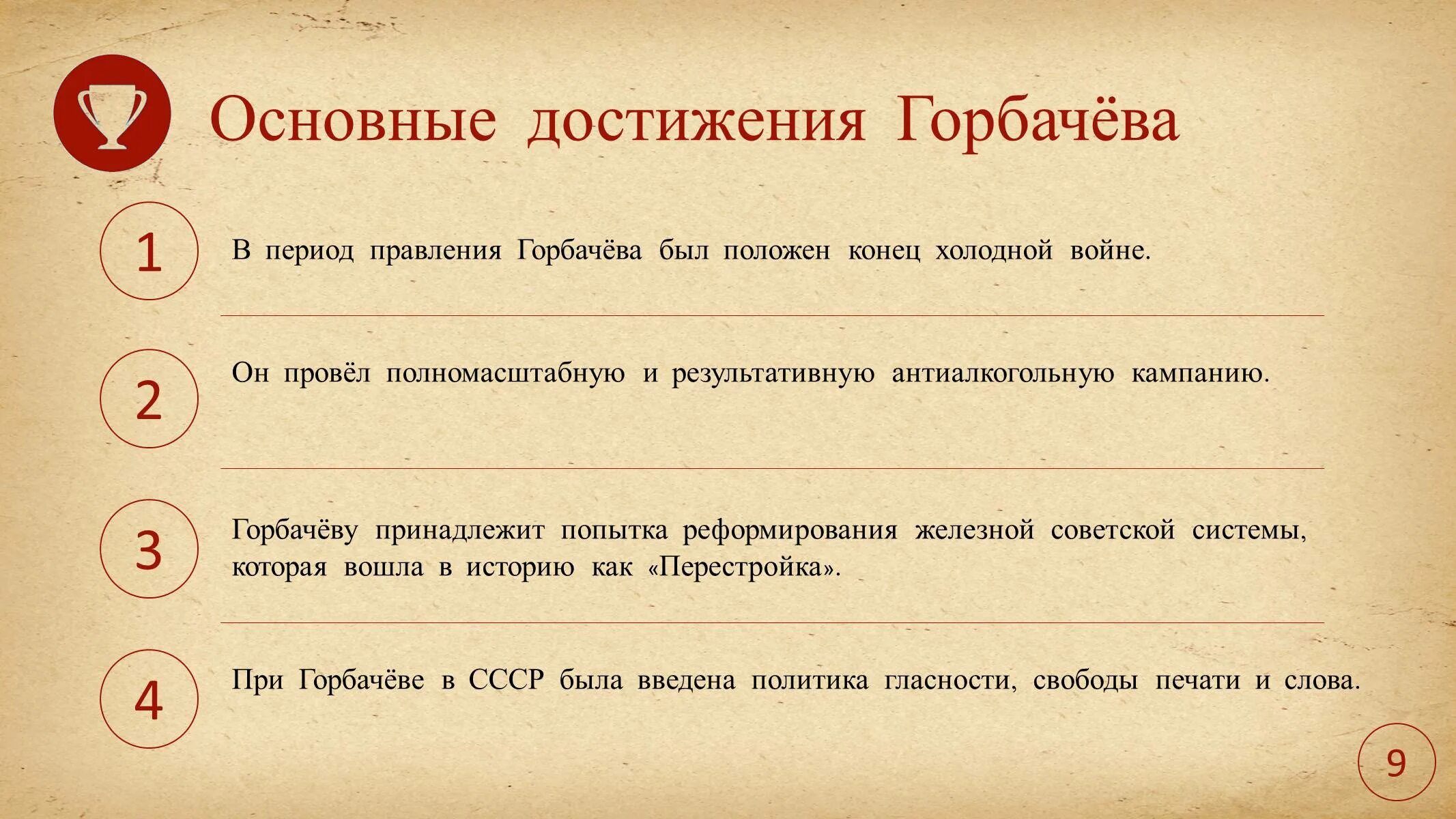 Основные достижения Горбачёва

1

В период правления Горбачёва был положен конец холодной войне.

2

Он провёл полномасштабную и результативную антиалкогольную кампанию.

3

Горбачёву принадлежит попытка реформирования железной советской системы, которая вошла в историю как «Перестройка».

4

При Горбачёве в СССР была введена политика гласности, свободы печати и слова.

9